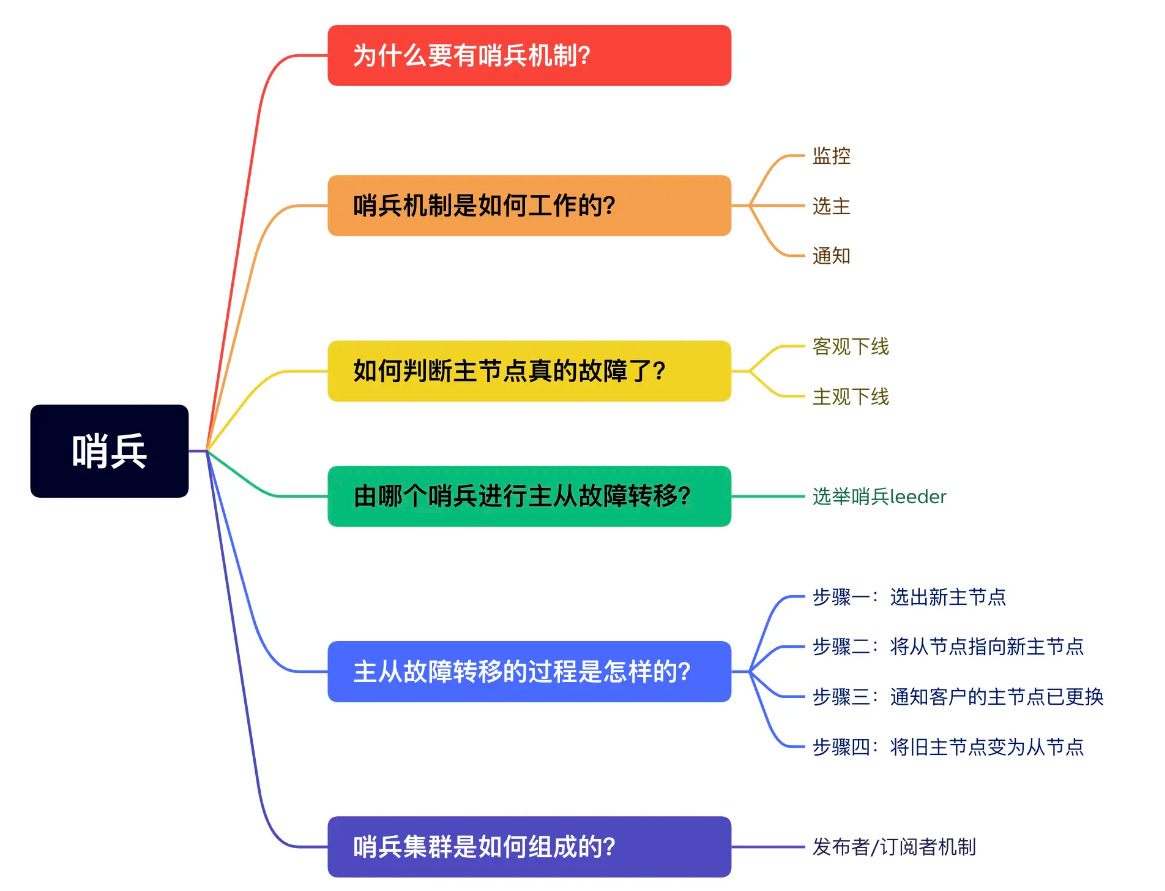 哨兵

为什么要有哨兵机制?

哨兵机制是如何工作的?

监控

选主

通知

如何判断主节点真的故障了?

客观下线

主观下线

由哪个哨兵进行主从故障转移?

选举哨兵leeder

主从故障转移的过程是怎样的?

步骤一：选出新主节点

步骤二：将从节点指向新主节点

步骤三：通知客户的主节点已更换

步骤四：将旧主节点变为从节点

哨兵集群是如何组成的?

发布者/订阅者机制